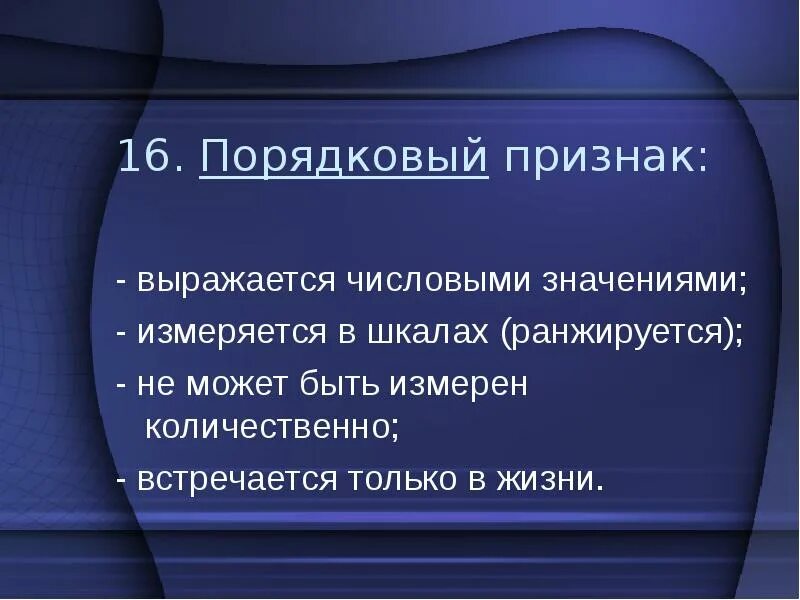 16. Порядковый признак:

- выражается числовыми значениями;
- измеряется в шкалах (ранжируется);
- не может быть измерен количественно;
- встречается только в жизни.